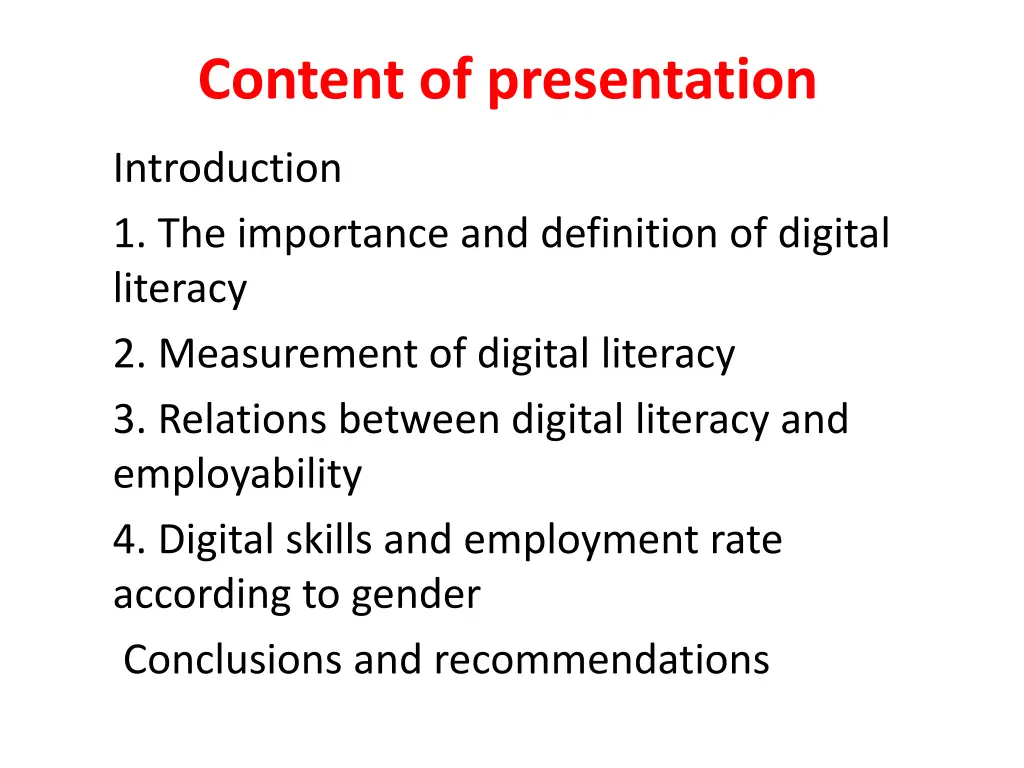 Content of presentation

Introduction

1. The importance and definition of digital literacy

2. Measurement of digital literacy

3. Relations between digital literacy and employability

4. Digital skills and employment rate according to gender

Conclusions and recommendations